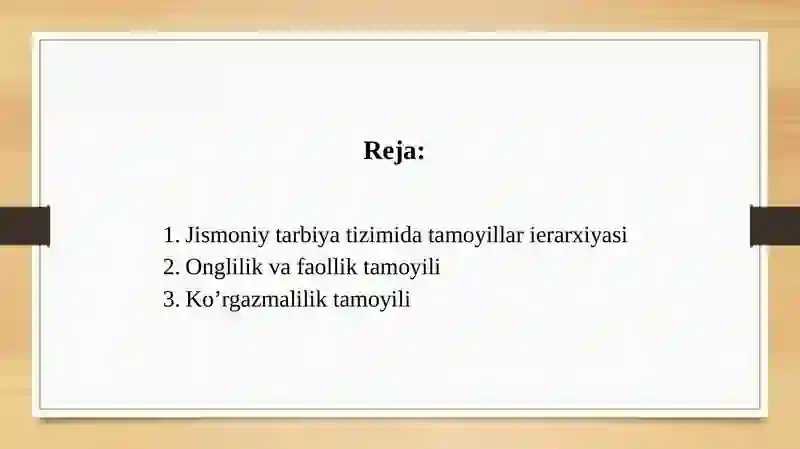 Reja:

1. Jismoniy tarbiya tizimida tamoyillar ierarxiyasi
2. Onglilik va faollik tamoyili
3. Ko’rgazmalilik tamoyili